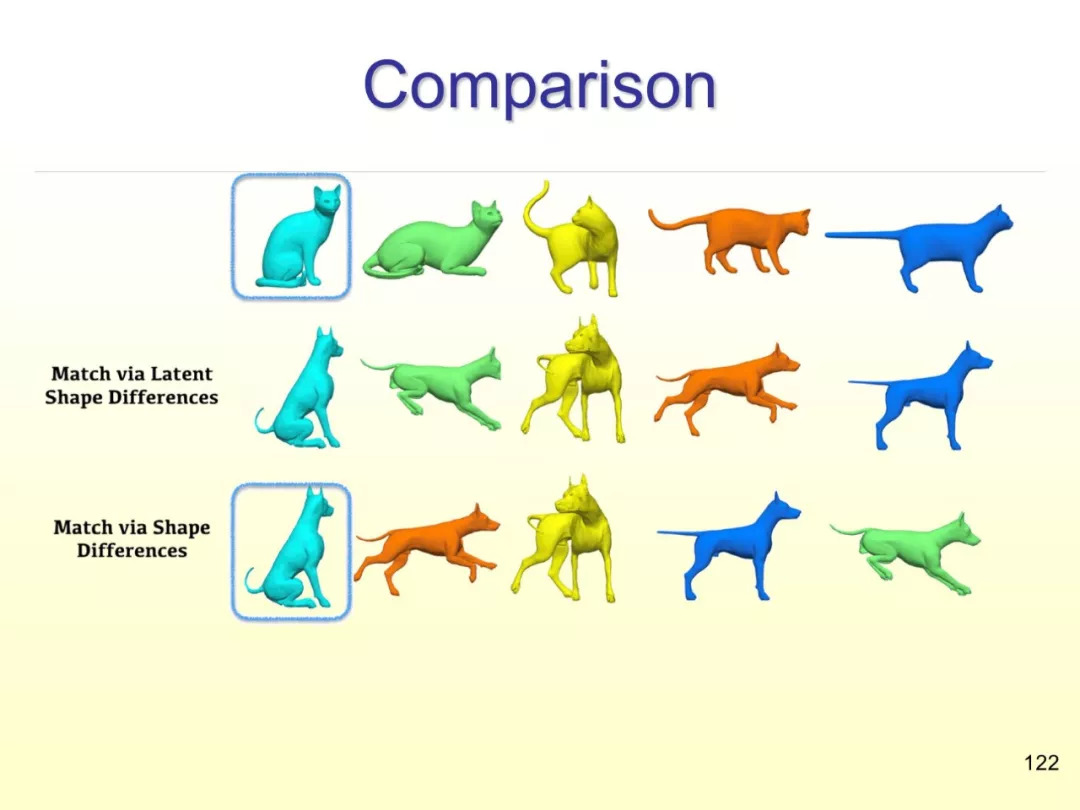 Comparison

Match via Latent Shape Differences

Match via Shape Differences

122